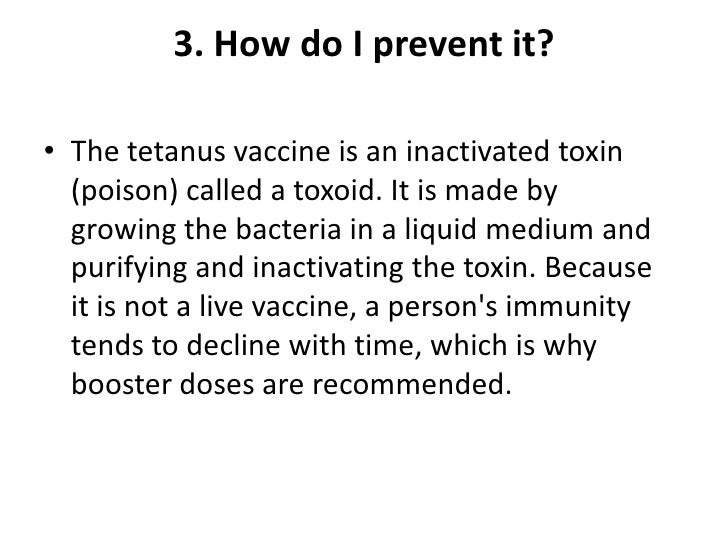 3. How do I prevent it?

• The tetanus vaccine is an inactivated toxin (poison) called a toxoid. It is made by growing the bacteria in a liquid medium and purifying and inactivating the toxin. Because it is not a live vaccine, a person's immunity tends to decline with time, which is why booster doses are recommended.